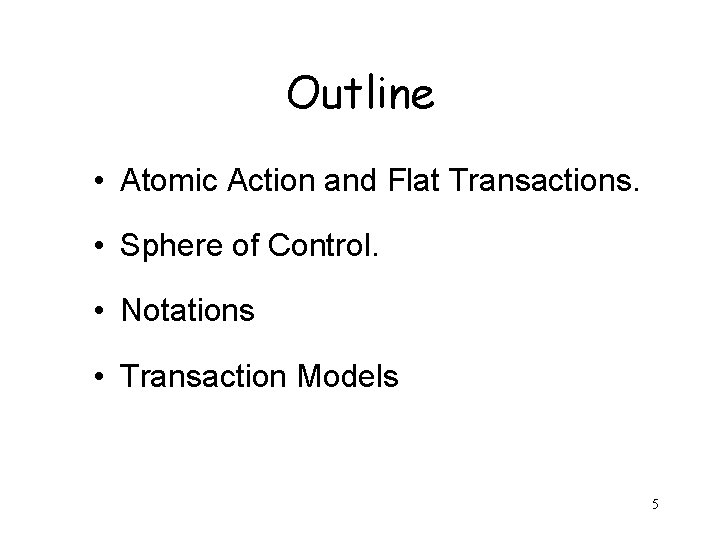 Outline

• Atomic Action and Flat Transactions.

• Sphere of Control.

• Notations

• Transaction Models

5